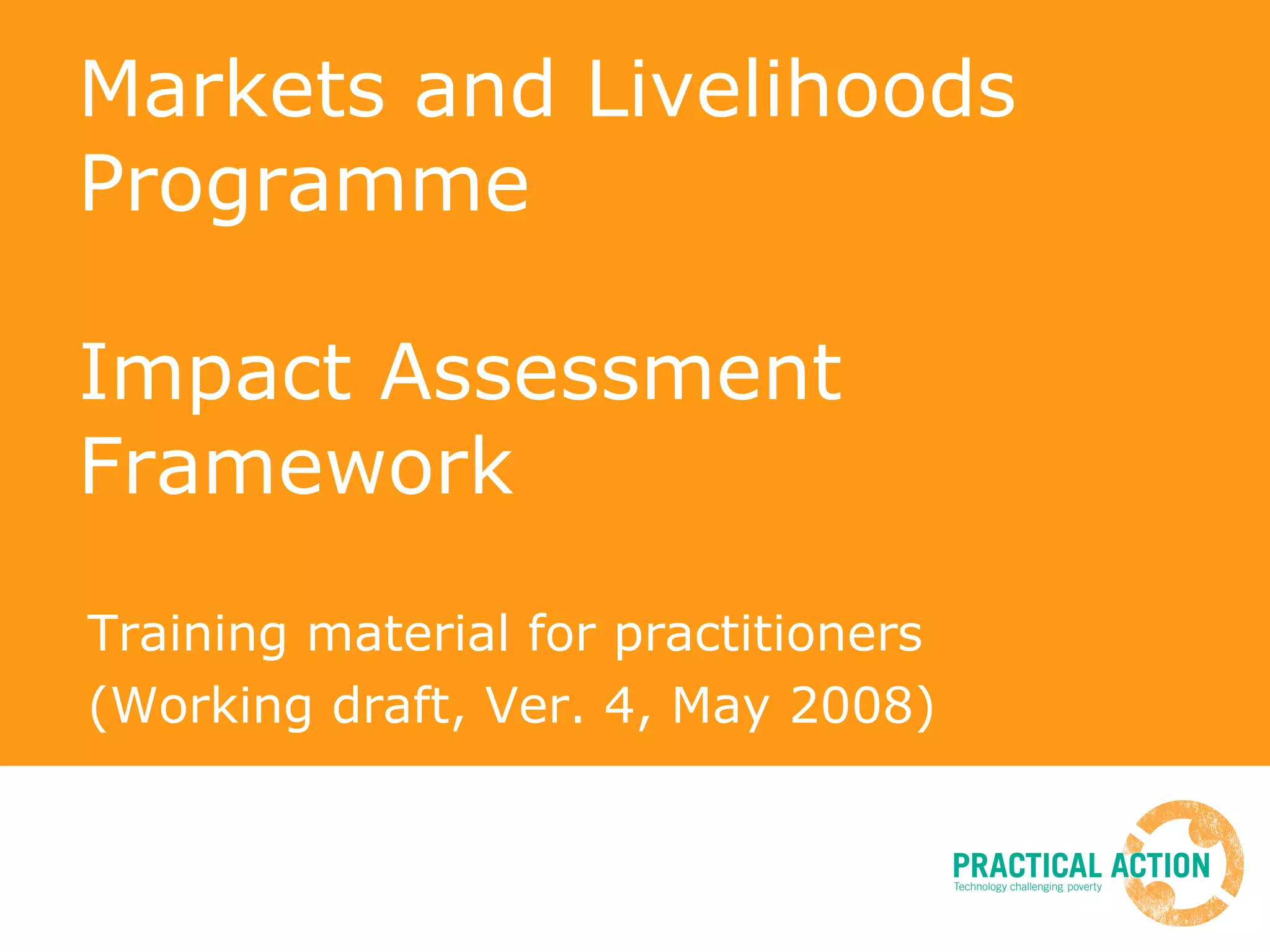 Markets and Livelihoods Programme

Impact Assessment Framework

Training material for practitioners
(Working draft, Ver. 4, May 2008)

PRACTICAL ACTION
Technology challenging poverty